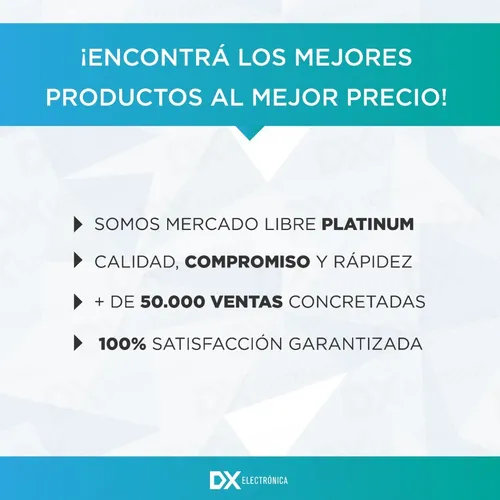 ¡ENCONTRÁ LOS MEJORES PRODUCTOS AL MEJOR PRECIO!

SOMOS MERCADO LIBRE PLATINUM

CALIDAD, COMPROMISO Y RÁPIDEZ

+ DE 50.000 VENTAS CONCRETADAS

100% SATISFACCIÓN GARANTIZADA

DX ELECTRÓNICA